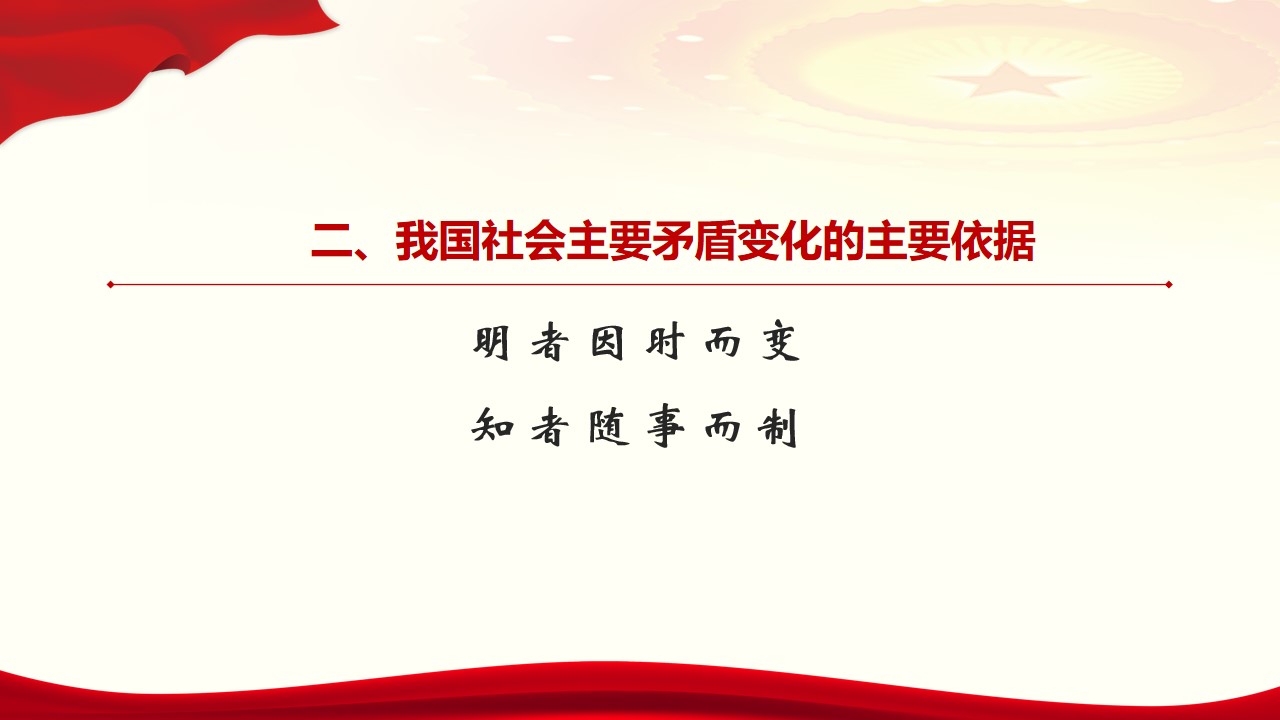 二、我国社会主要矛盾变化的主要依据

明者因时而变

知者随事而制